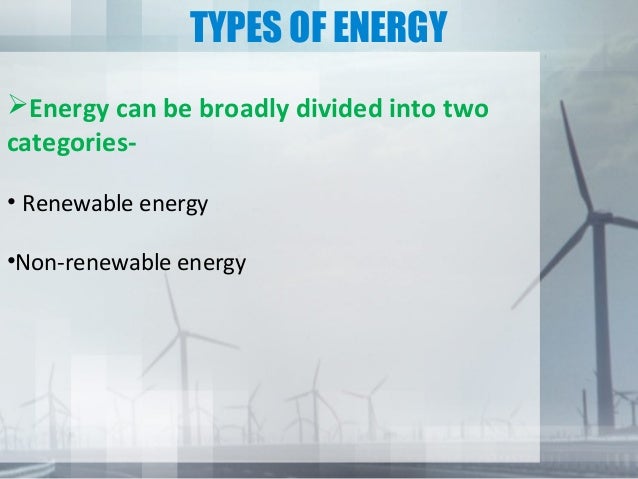 TYPES OF ENERGY

➢Energy can be broadly divided into two categories-

• Renewable energy

•Non-renewable energy